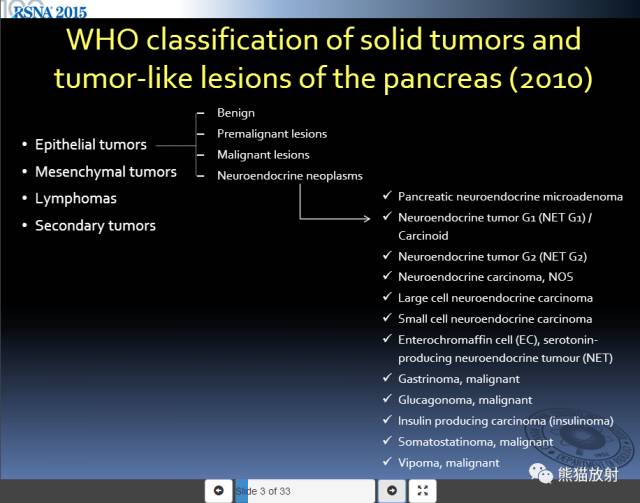 RSNA 2015

WHO classification of solid tumors and tumor-like lesions of the pancreas (2010)

• Epithelial tumors
• Mesenchymal tumors
• Lymphomas
• Secondary tumors

- Benign
- Premalignant lesions
- Malignant lesions
- Neuroendocrine neoplasms

✓ Pancreatic neuroendocrine microadenoma
✓ Neuroendocrine tumor G1 (NET G1) / Carcinoid
✓ Neuroendocrine tumor G2 (NET G2)
✓ Neuroendocrine carcinoma, NOS
✓ Large cell neuroendocrine carcinoma
✓ Small cell neuroendocrine carcinoma
✓ Enterochromaffin cell (EC), serotonin-producing neuroendocrine tumour (NET)
✓ Gastrinoma, malignant
✓ Glucagonoma, malignant
✓ Insulin producing carcinoma (insulinoma)
✓ Somatostatinoma, malignant
✓ Vipoma, malignant

Slide 3 of 33

熊猫放射